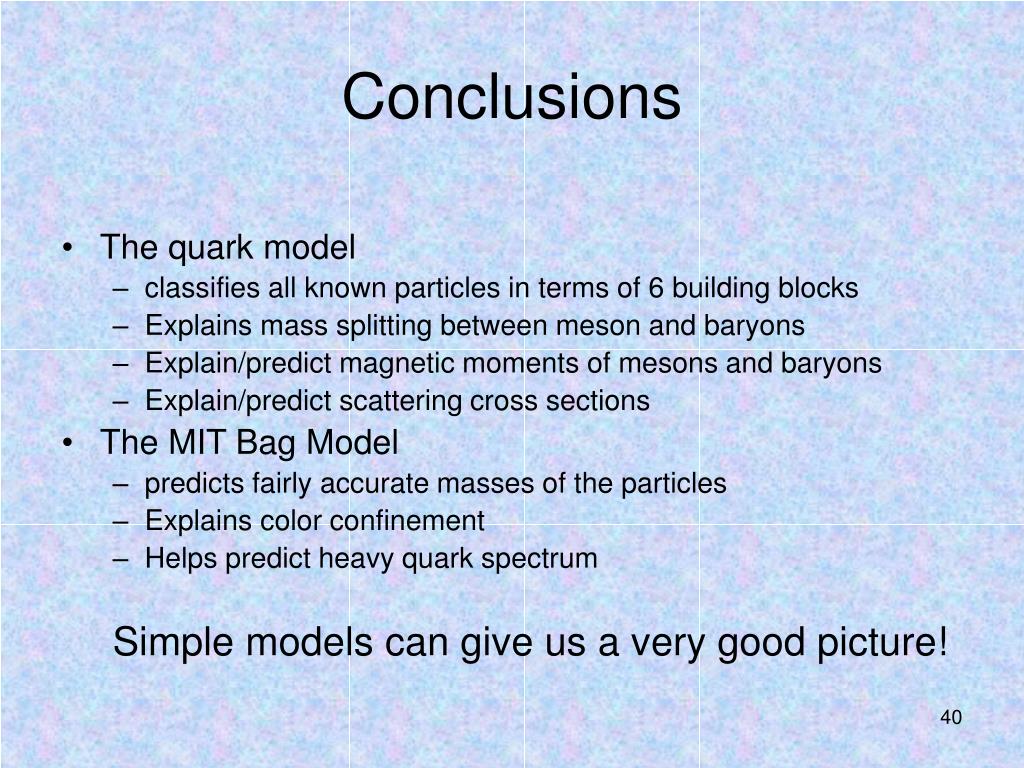 Conclusions

• The quark model
– classifies all known particles in terms of 6 building blocks
– Explains mass splitting between meson and baryons
– Explain/predict magnetic moments of mesons and baryons
– Explain/predict scattering cross sections
• The MIT Bag Model
– predicts fairly accurate masses of the particles
– Explains color confinement
– Helps predict heavy quark spectrum

Simple models can give us a very good picture!

40